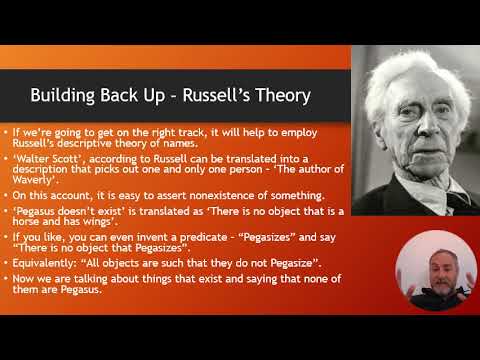 Building Back Up - Russell's Theory

• If we're going to get on the right track, it will help to employ Russell's descriptive theory of names.
• 'Walter Scott', according to Russell can be translated into a description that picks out one and only one person - 'The author of Waverly'.
• On this account, it is easy to assert nonexistence of something.
• 'Pegasus doesn't exist' is translated as 'There is no object that is a horse and has wings'.
• If you like, you can even invent a predicate - "Pegasizes" and say "There is no object that Pegasizes".
• Equivalently: "All objects are such that they do not Pegasize".
• Now we are talking about things that exist and saying that none of them are Pegasus.